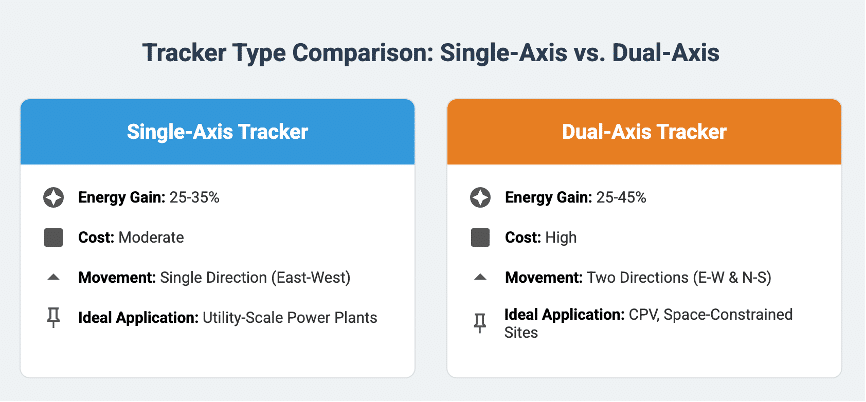 Tracker Type Comparison: Single-Axis vs. Dual-Axis

Single-Axis Tracker

Energy Gain: 25-35%

Cost: Moderate

Movement: Single Direction (East-West)

Ideal Application: Utility-Scale Power Plants

Dual-Axis Tracker

Energy Gain: 25-45%

Cost: High

Movement: Two Directions (E-W & N-S)

Ideal Application: CPV, Space-Constrained Sites